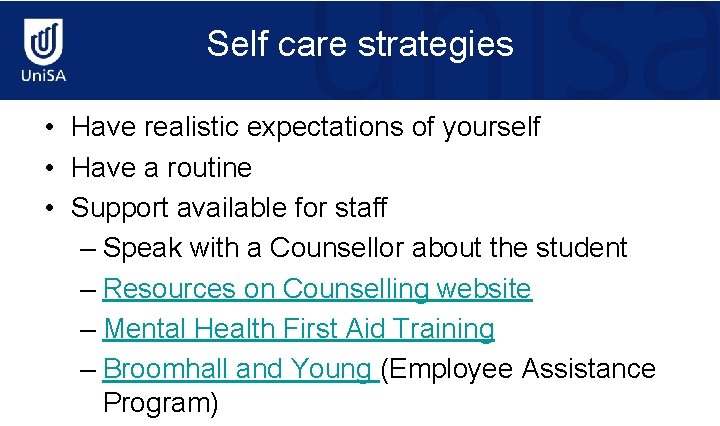 UniSA

Self care strategies

• Have realistic expectations of yourself
• Have a routine
• Support available for staff
– Speak with a Counsellor about the student
– Resources on Counselling website
– Mental Health First Aid Training
– Broomhall and Young (Employee Assistance Program)